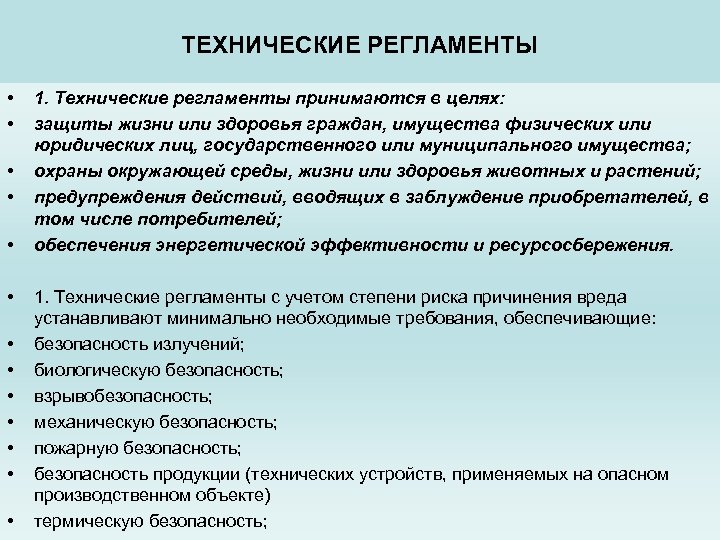 ТЕХНИЧЕСКИЕ РЕГЛАМЕНТЫ

• 1. Технические регламенты принимаются в целях:
• защиты жизни или здоровья граждан, имущества физических или юридических лиц, государственного или муниципального имущества;
• охраны окружающей среды, жизни или здоровья животных и растений;
• предупреждения действий, вводящих в заблуждение приобретателей, в том числе потребителей;
• обеспечения энергетической эффективности и ресурсосбережения.

• 1. Технические регламенты с учетом степени риска причинения вреда устанавливают минимально необходимые требования, обеспечивающие:
• безопасность излучений;
• биологическую безопасность;
• взрывобезопасность;
• механическую безопасность;
• пожарную безопасность;
• безопасность продукции (технических устройств, применяемых на опасном производственном объекте)
• термическую безопасность;